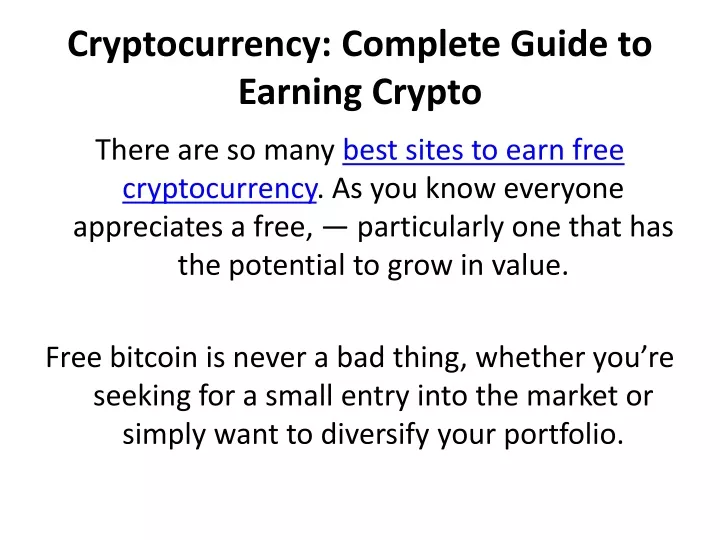 Cryptocurrency: Complete Guide to Earning Crypto

There are so many best sites to earn free cryptocurrency. As you know everyone appreciates a free, — particularly one that has the potential to grow in value.

Free bitcoin is never a bad thing, whether you’re seeking for a small entry into the market or simply want to diversify your portfolio.